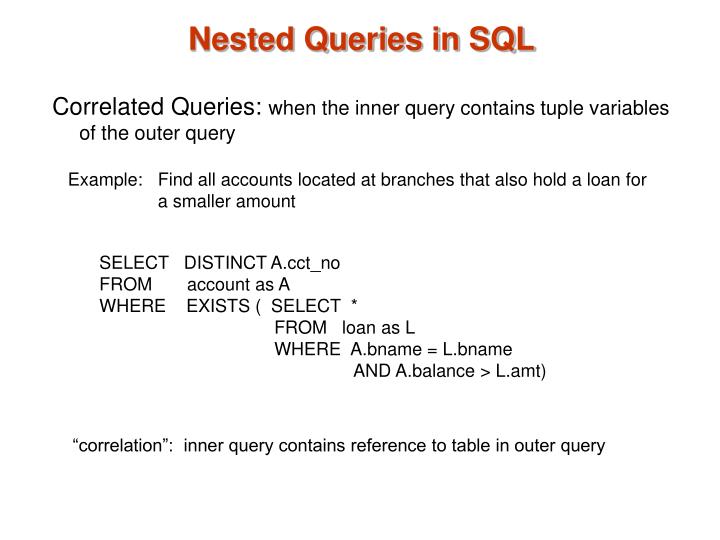 Nested Queries in SQL

Correlated Queries: when the inner query contains tuple variables of the outer query

Example: Find all accounts located at branches that also hold a loan for a smaller amount

SELECT DISTINCT A.cct_no
FROM account as A
WHERE EXISTS ( SELECT *
FROM loan as L
WHERE A.bname = L.bname
AND A.balance > L.amt)

“correlation”: inner query contains reference to table in outer query